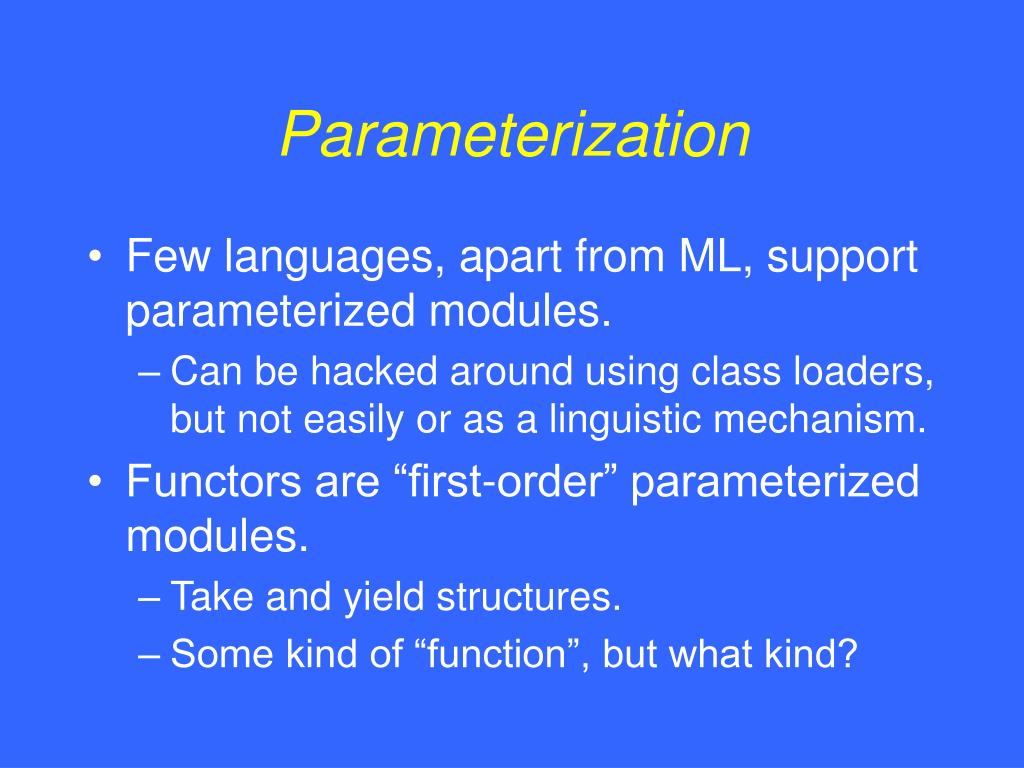 Parameterization

• Few languages, apart from ML, support parameterized modules.
– Can be hacked around using class loaders, but not easily or as a linguistic mechanism.
• Functors are “first-order” parameterized modules.
– Take and yield structures.
– Some kind of “function”, but what kind?